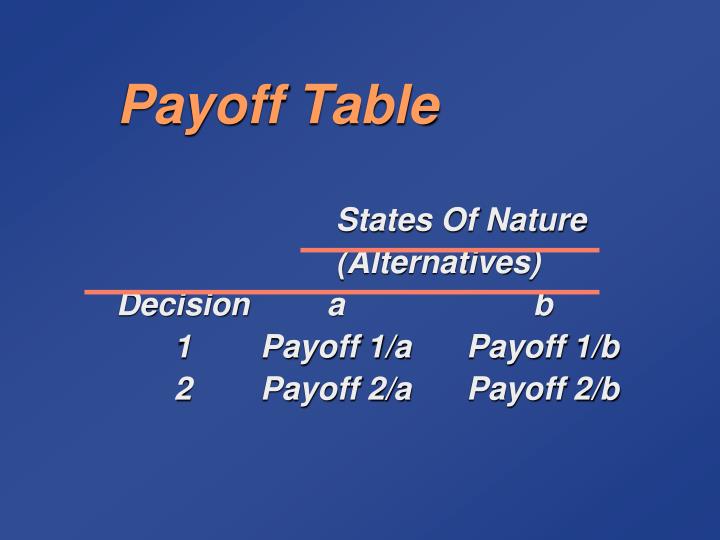 Payoff Table

States Of Nature
(Alternatives)

| Decision | a | b |
|---|---|---|
| 1 | Payoff 1/a | Payoff 1/b |
| 2 | Payoff 2/a | Payoff 2/b |